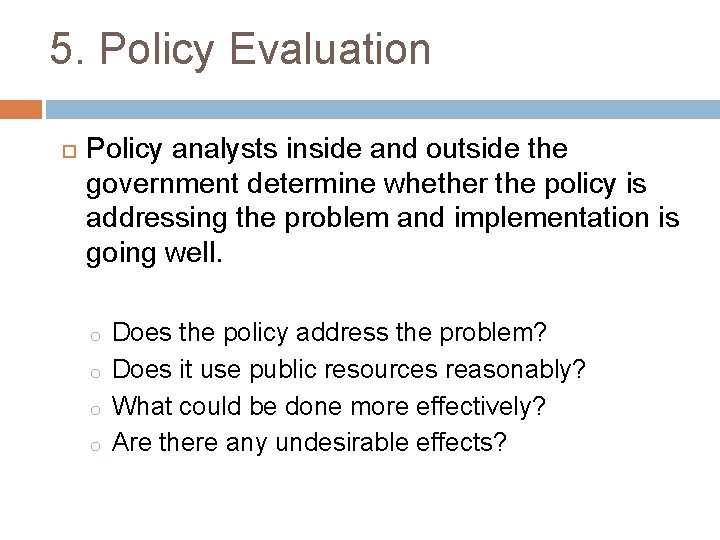 5. Policy Evaluation

Policy analysts inside and outside the government determine whether the policy is addressing the problem and implementation is going well.

Does the policy address the problem?
Does it use public resources reasonably?
What could be done more effectively?
Are there any undesirable effects?